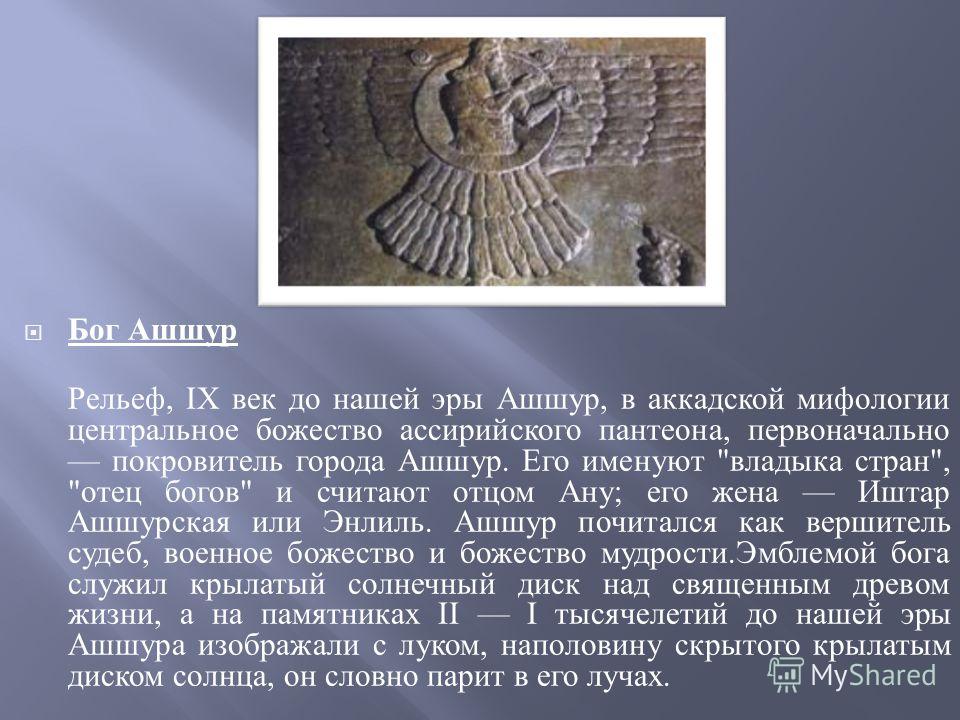 Бог Ашшур

Рельеф, IX век до нашей эры Ашшур, в аккадской мифологии центральное божество ассирийского пантеона, первоначально — покровитель города Ашшур. Его именуют "владыка стран", "отец богов" и считают отцом Ану; его жена — Иштар Ашшурская или Энлиль. Ашшур почитался как вершитель судеб, военное божество и божество мудрости.Эмблемой бога служил крылатый солнечный диск над священным древом жизни, а на памятниках II — I тысячелетий до нашей эры Ашшура изображали с луком, наполовину скрытого крылатым диском солнца, он словно парит в его лучах.

MyShared